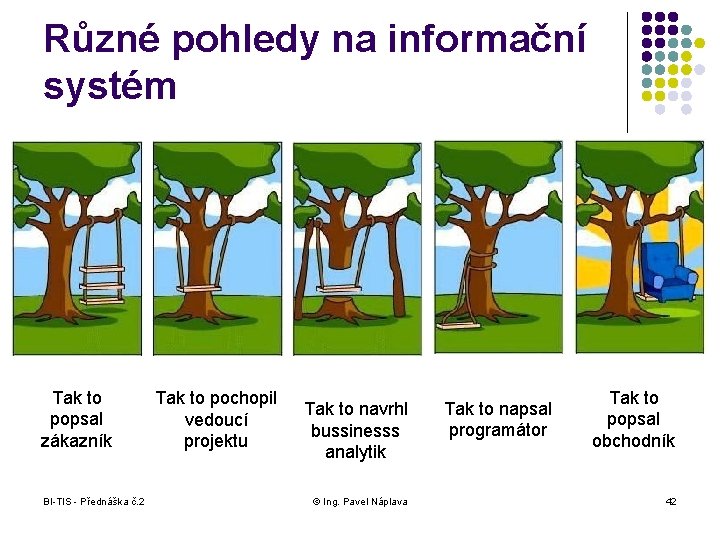 Různé pohledy na informační systém

Tak to popsal zákazník

Tak to pochopil vedoucí projektu

Tak to navrhl bussinesss analytik

Tak to napsal programátor

Tak to popsal obchodník

BI-TIS - Přednáška č.2

© Ing. Pavel Náplava

42